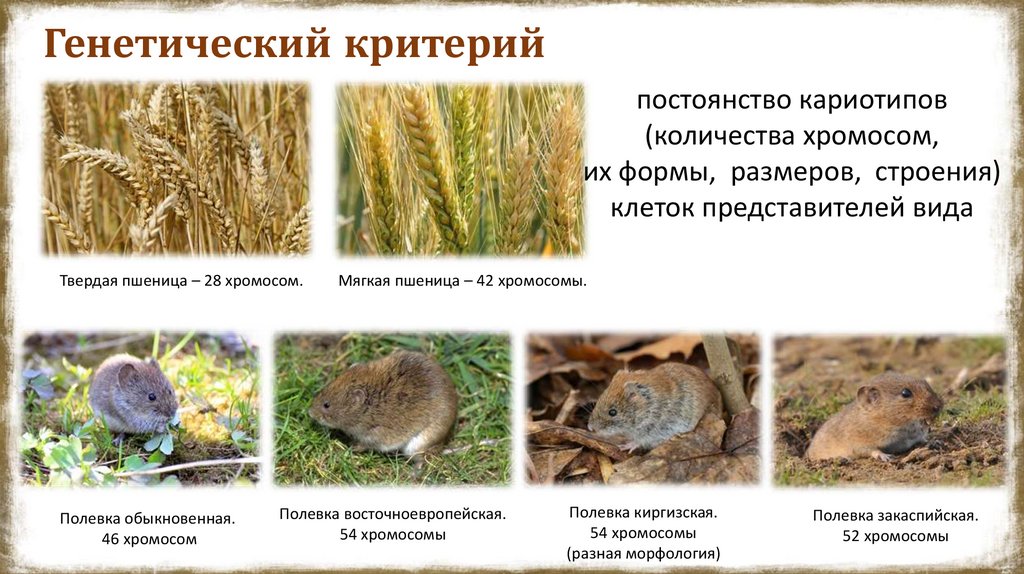 Генетический критерий

постоянство кариотипов (количества хромосом, их формы, размеров, строения) клеток представителей вида

Твердая пшеница – 28 хромосом.

Мягкая пшеница – 42 хромосомы.

Полевка обыкновенная. 46 хромосом

Полевка восточноевропейская. 54 хромосомы

Полевка киргизская. 54 хромосомы (разная морфология)

Полевка закаспийская. 52 хромосомы